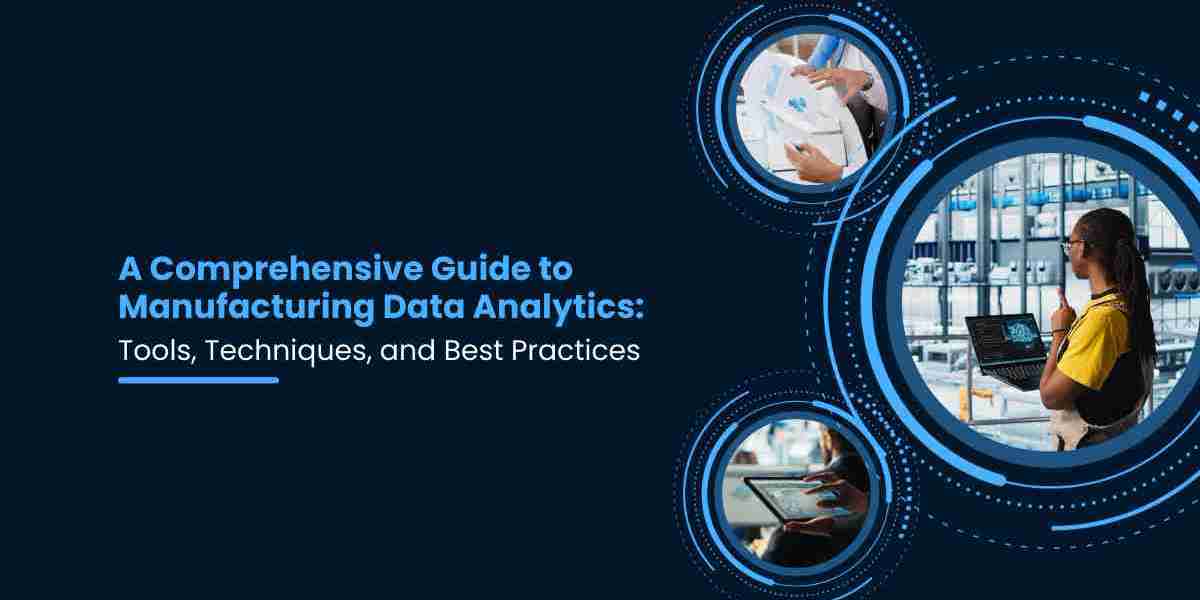 A Comprehensive Guide to Manufacturing Data Analytics:
Tools, Techniques, and Best Practices